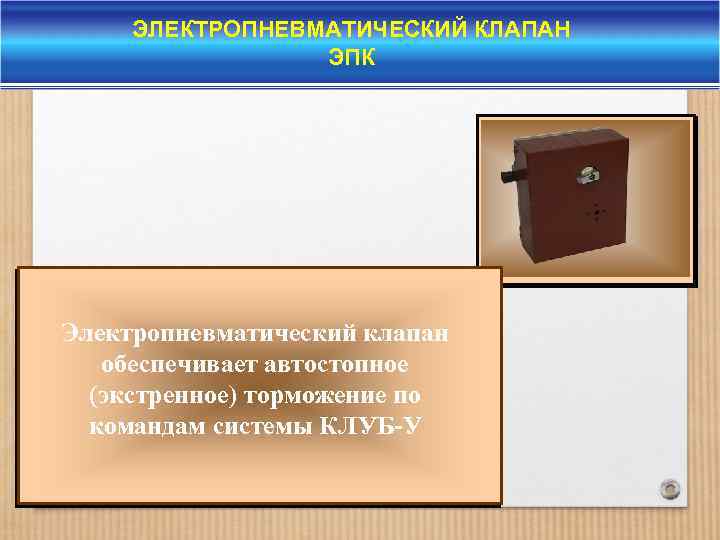 ЭЛЕКТРОПНЕВМАТИЧЕСКИЙ КЛАПАН ЭПК

Электропневматический клапан обеспечивает автостопное (экстренное) торможение по командам системы КЛУБ-У